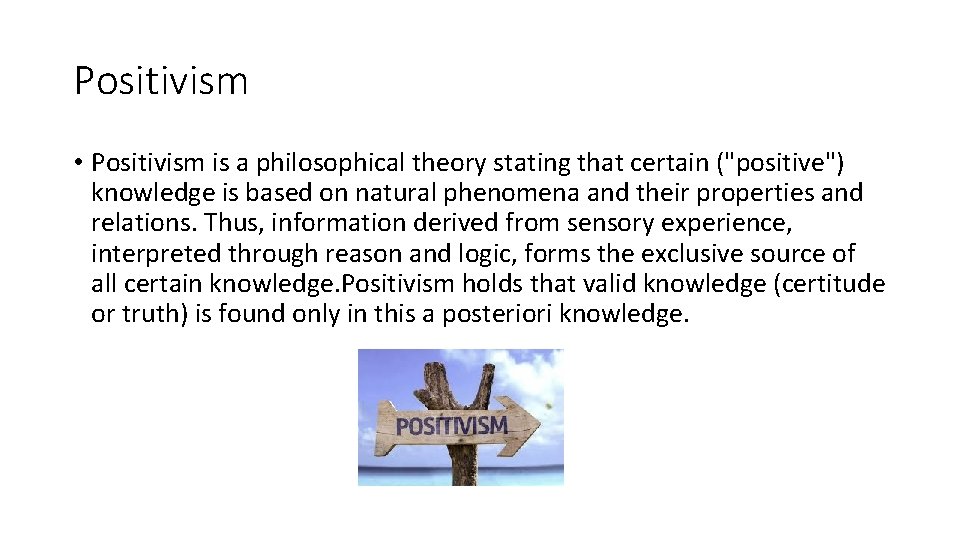 Positivism

• Positivism is a philosophical theory stating that certain ("positive") knowledge is based on natural phenomena and their properties and relations. Thus, information derived from sensory experience, interpreted through reason and logic, forms the exclusive source of all certain knowledge.Positivism holds that valid knowledge (certitude or truth) is found only in this a posteriori knowledge.

POSITIVISM